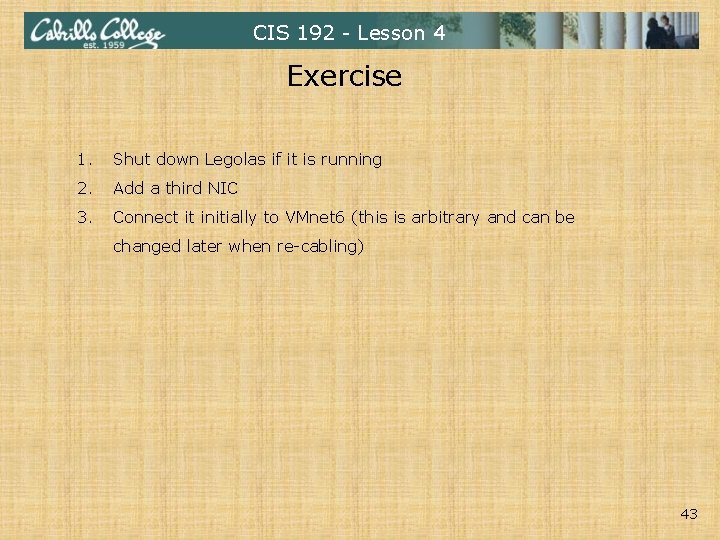 Cabrillo College
est. 1959

CIS 192 - Lesson 4

Exercise

1. Shut down Legolas if it is running
2. Add a third NIC
3. Connect it initially to VMnet6 (this is arbitrary and can be changed later when re-cabling)

43